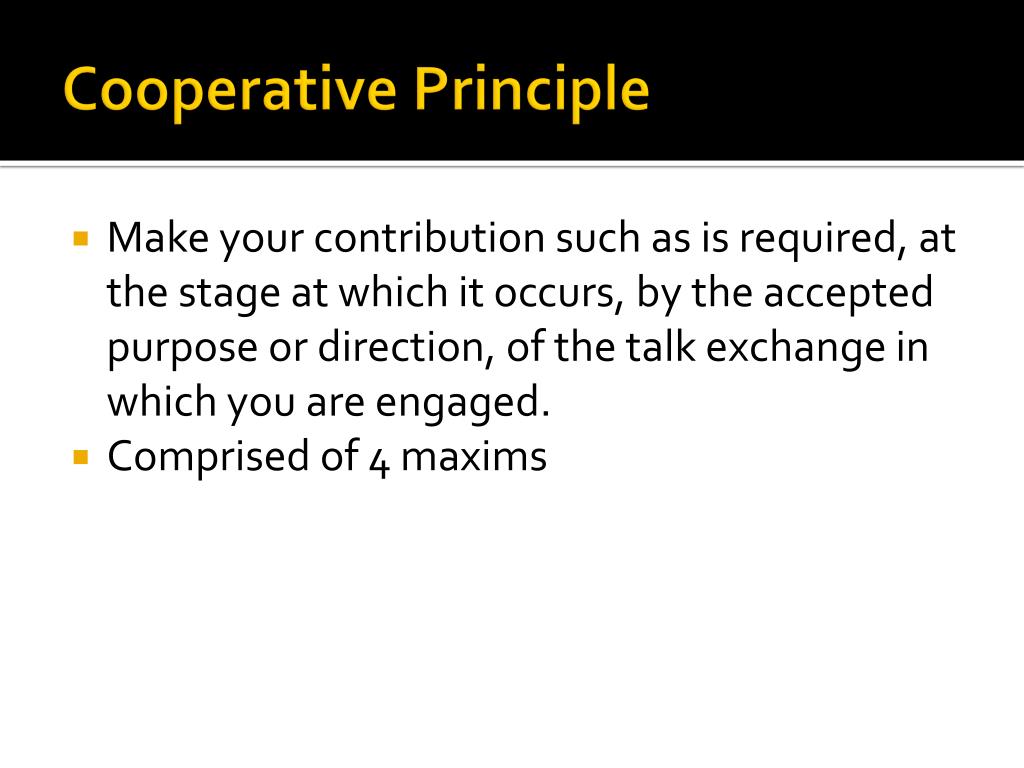 Cooperative Principle

▪ Make your contribution such as is required, at the stage at which it occurs, by the accepted purpose or direction, of the talk exchange in which you are engaged.
▪ Comprised of 4 maxims